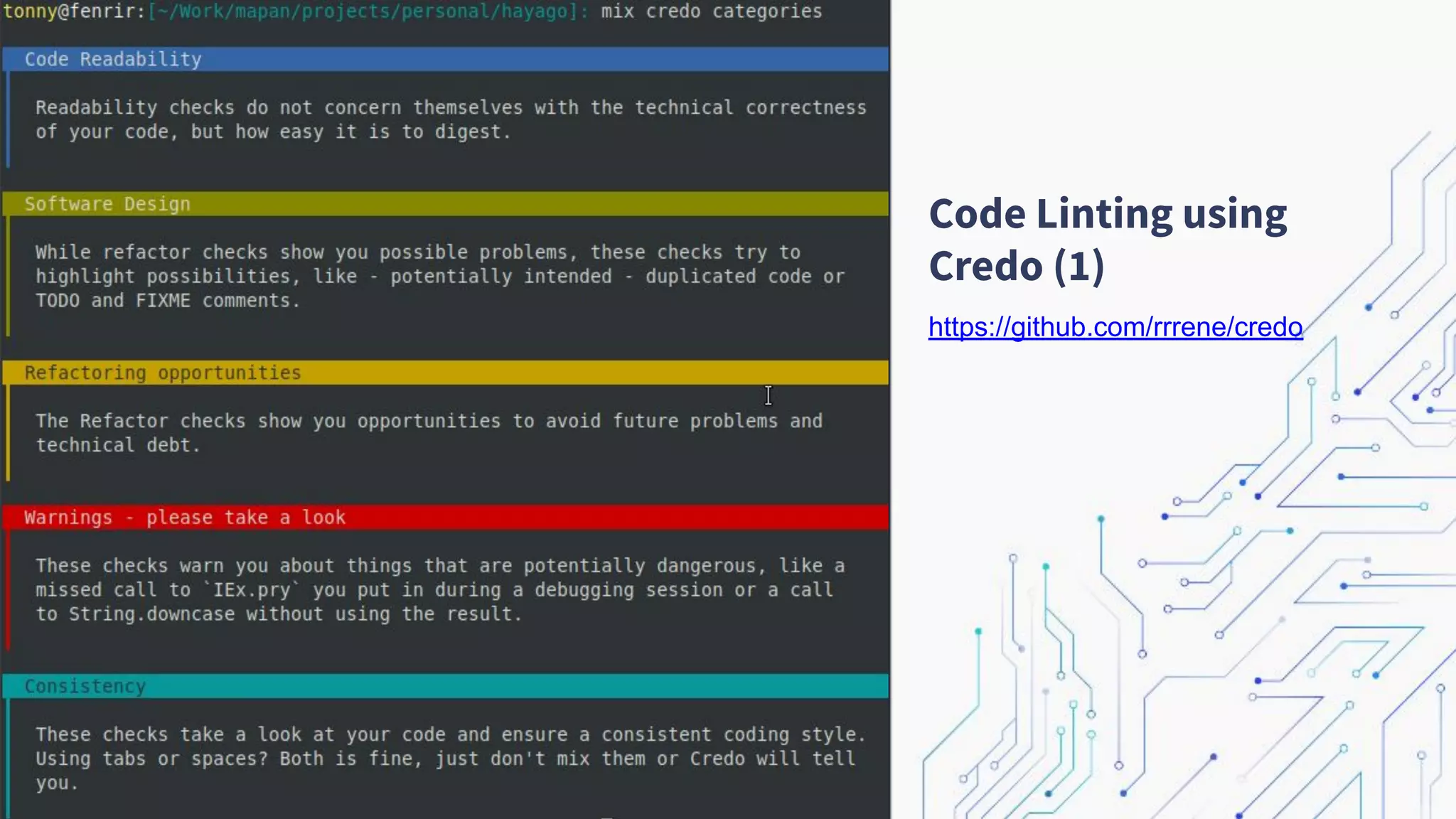 tonny@fenrir:[~/Work/mapan/projects/personal/hayago]: mix credo categories

Code Readability

Readability checks do not concern themselves with the technical correctness of your code, but how easy it is to digest.

Software Design

While refactor checks show you possible problems, these checks try to highlight possibilities, like - potentially intended - duplicated code or TODO and FIXME comments.

Refactoring opportunities

The Refactor checks show you opportunities to avoid future problems and technical debt.

Warnings - please take a look

These checks warn you about things that are potentially dangerous, like a missed call to `IEx.pry` you put in during a debugging session or a call to String.downcase without using the result.

Consistency

These checks take a look at your code and ensure a consistent coding style. Using tabs or spaces? Both is fine, just don't mix them or Credo will tell you.

Code Linting using Credo (1)

https://github.com/rrrene/credo